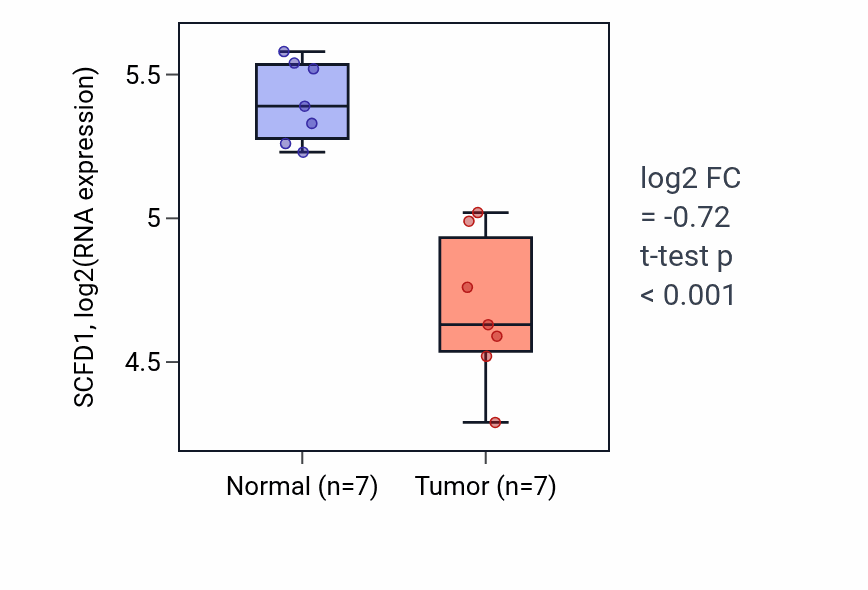 SCFD1, log2(RNA expression)

5.5

5

4.5

Normal (n=7)

Tumor (n=7)

log2 FC
= -0.72
t-test p
< 0.001